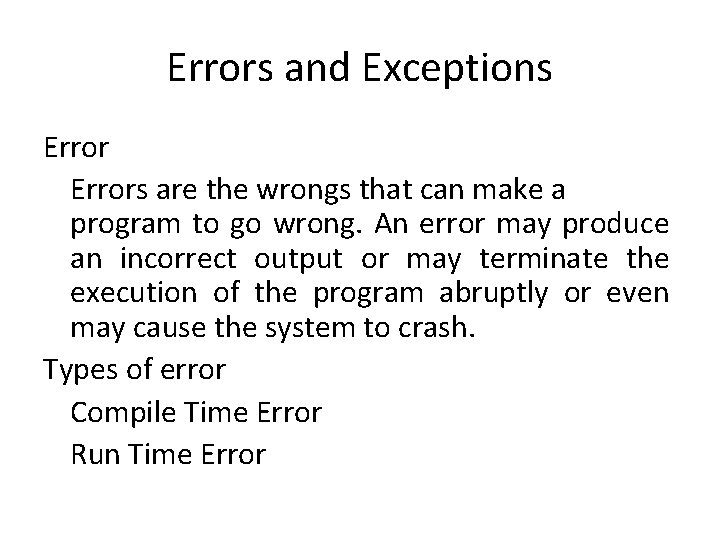 Errors and Exceptions

Error

Errors are the wrongs that can make a program to go wrong. An error may produce an incorrect output or may terminate the execution of the program abruptly or even may cause the system to crash.

Types of error

Compile Time Error

Run Time Error